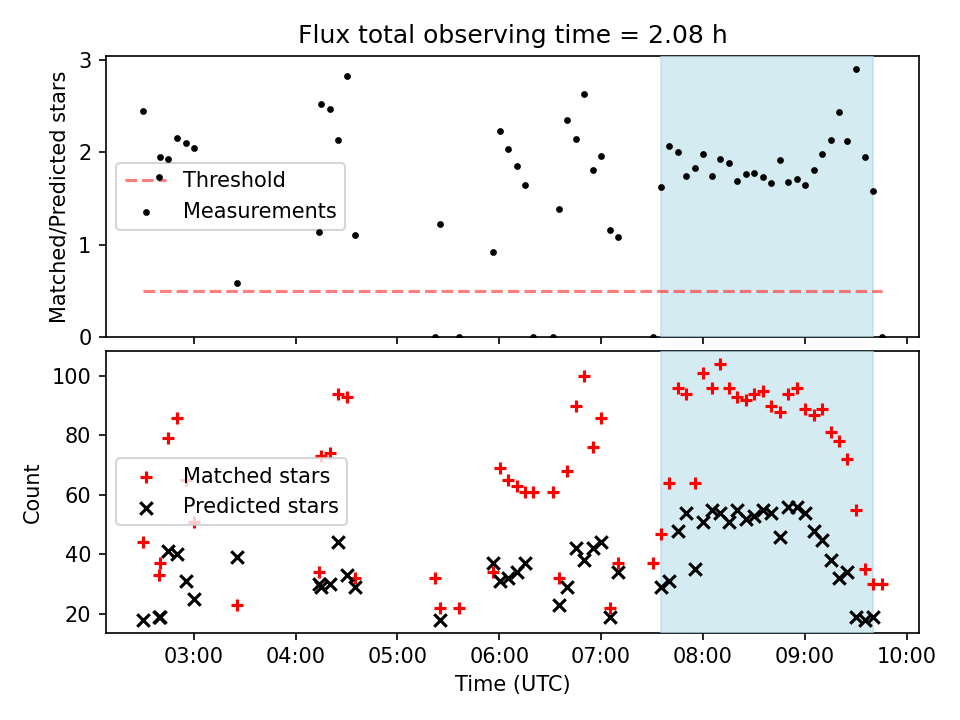 Flux total observing time = 2.08 h

Matched/Predicted stars

3
2
1
0

Threshold
Measurements

Count

100
80
60
40
20

Matched stars
Predicted stars

03:00 04:00 05:00 06:00 07:00 08:00 09:00 10:00

Time (UTC)